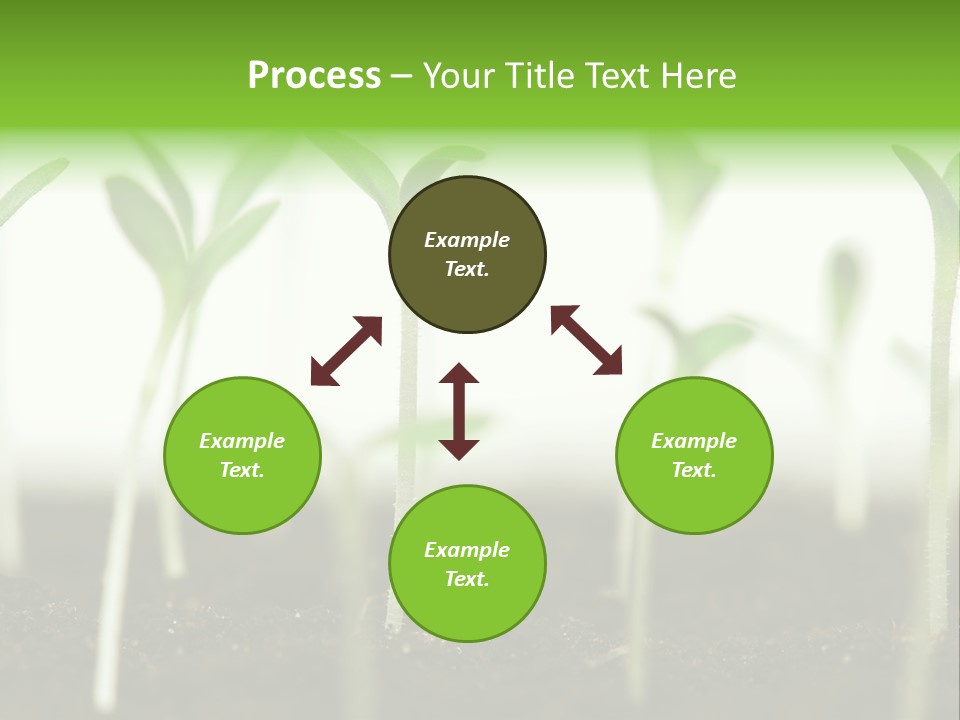 Process – Your Title Text Here

Example Text.

Example Text.

Example Text.

Example Text.